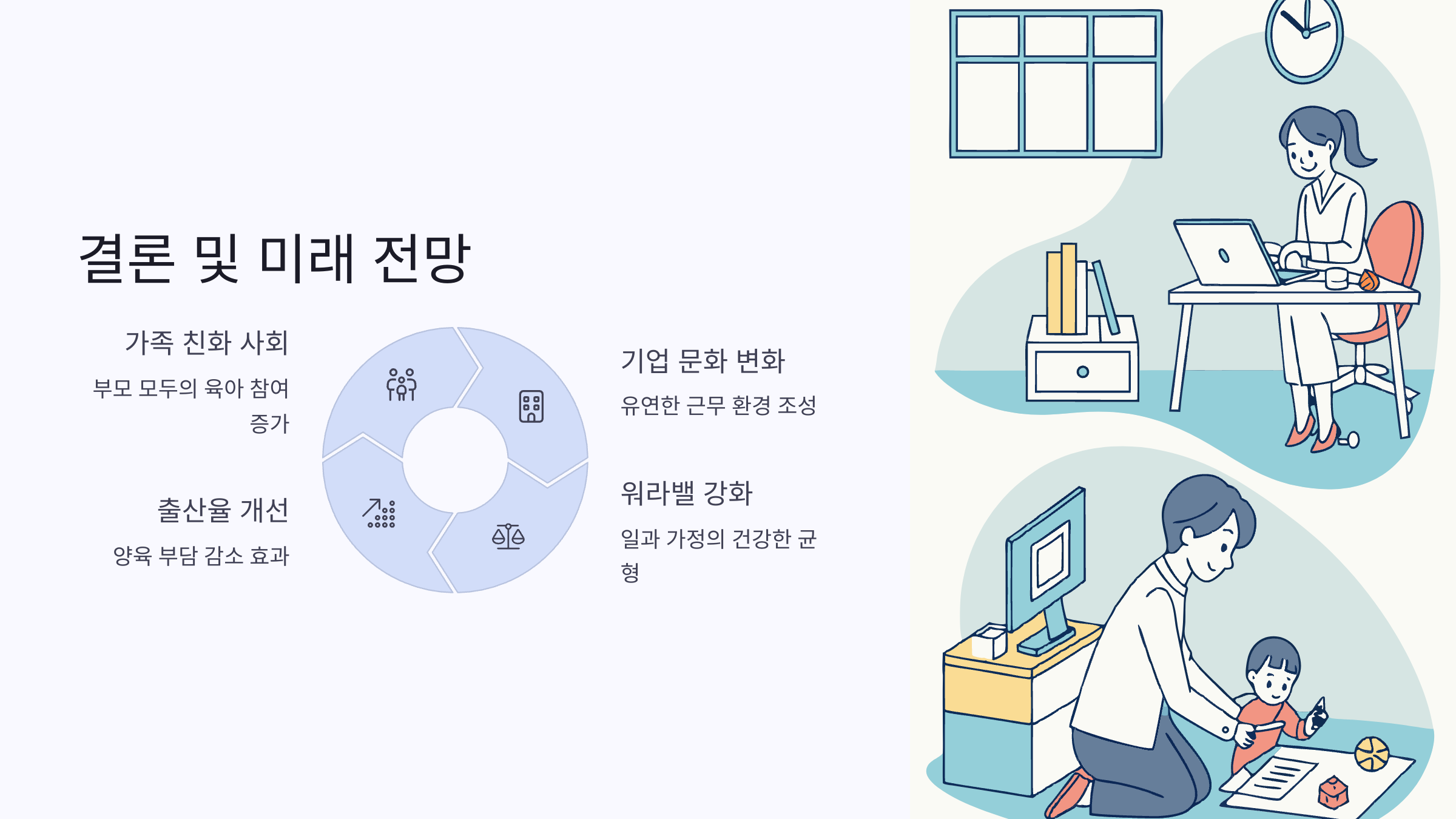 결론 및 미래 전망

가족 친화 사회

부모 모두의 육아 참여 증가

출산율 개선

양육 부담 감소 효과

기업 문화 변화

유연한 근무 환경 조성

워라밸 강화

일과 가정의 건강한 균형